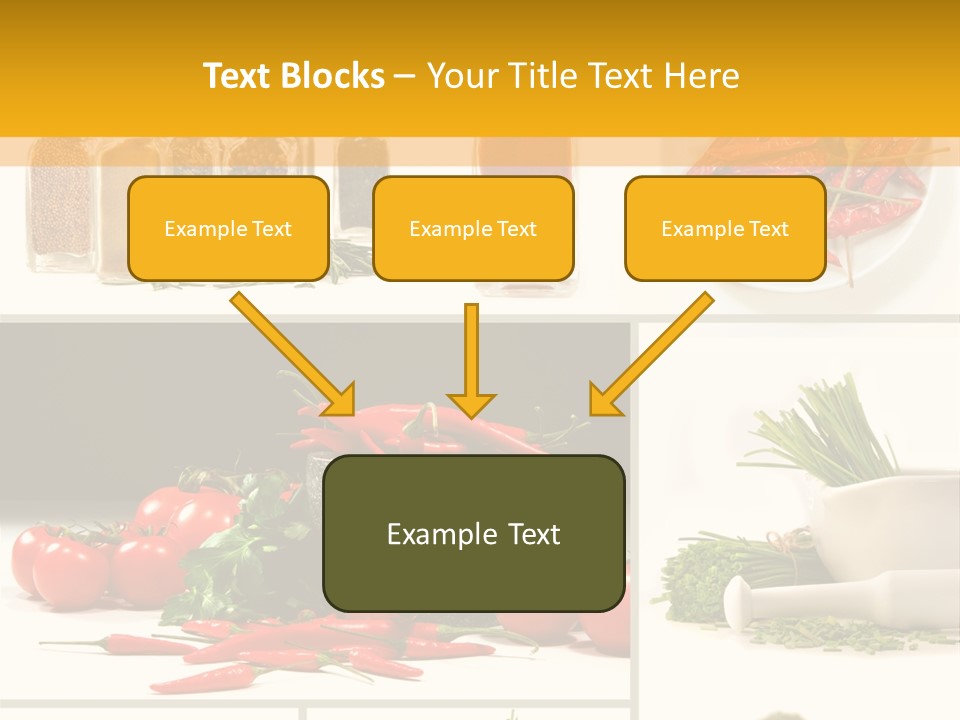 Text Blocks – Your Title Text Here

Example Text

Example Text

Example Text

Example Text